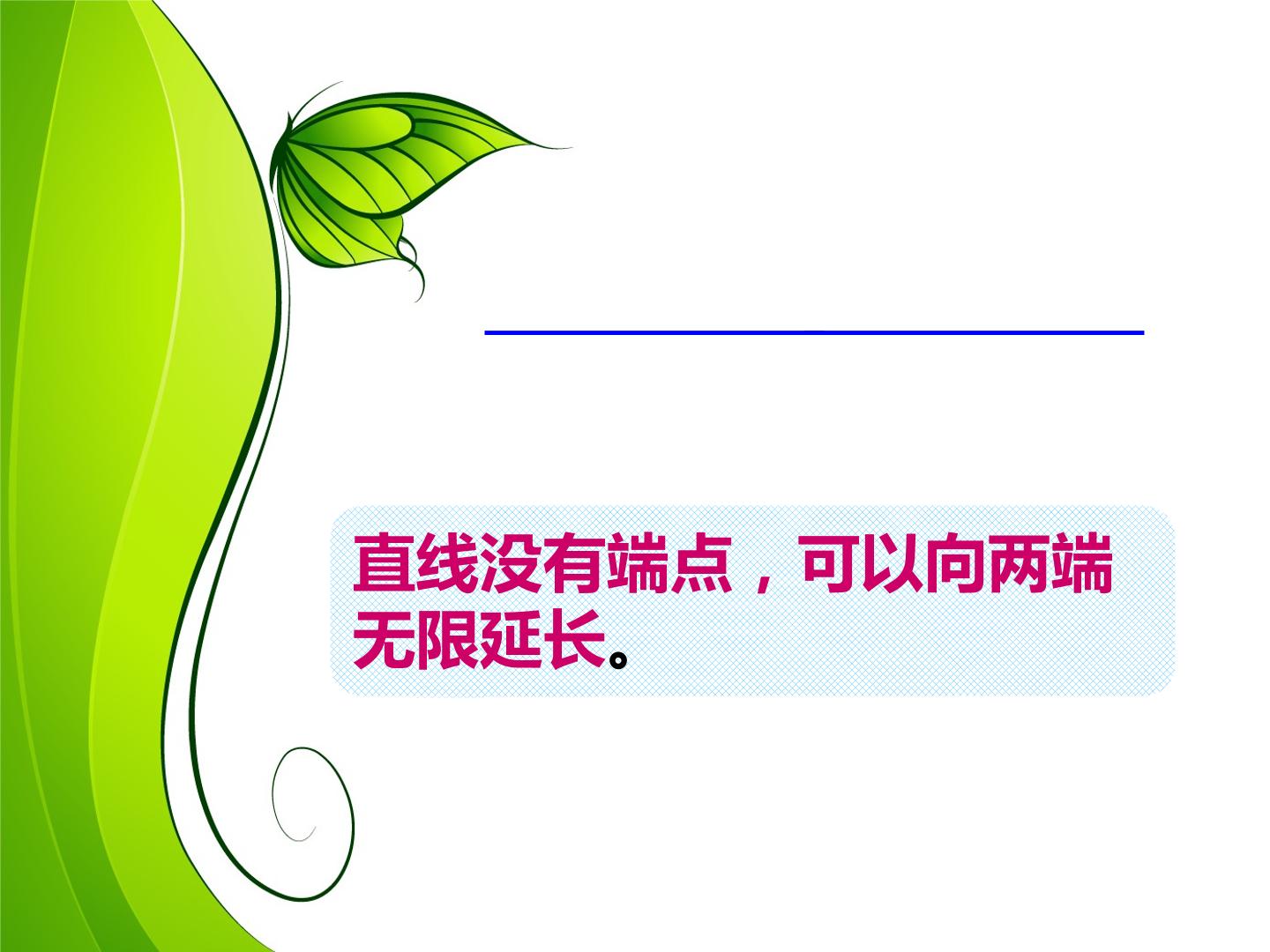 直线没有端点，可以向两端无限延长。